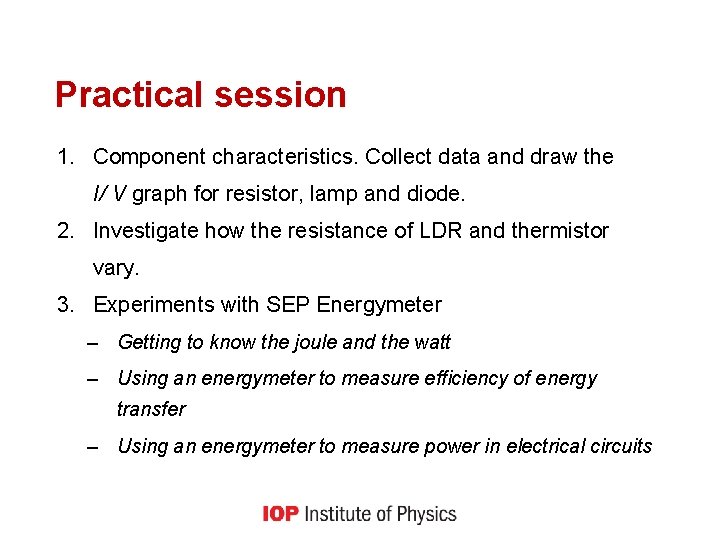 Practical session

1. Component characteristics. Collect data and draw the I/ V graph for resistor, lamp and diode.
2. Investigate how the resistance of LDR and thermistor vary.
3. Experiments with SEP Energymeter
– Getting to know the joule and the watt
– Using an energymeter to measure efficiency of energy transfer
– Using an energymeter to measure power in electrical circuits

IOP Institute of Physics